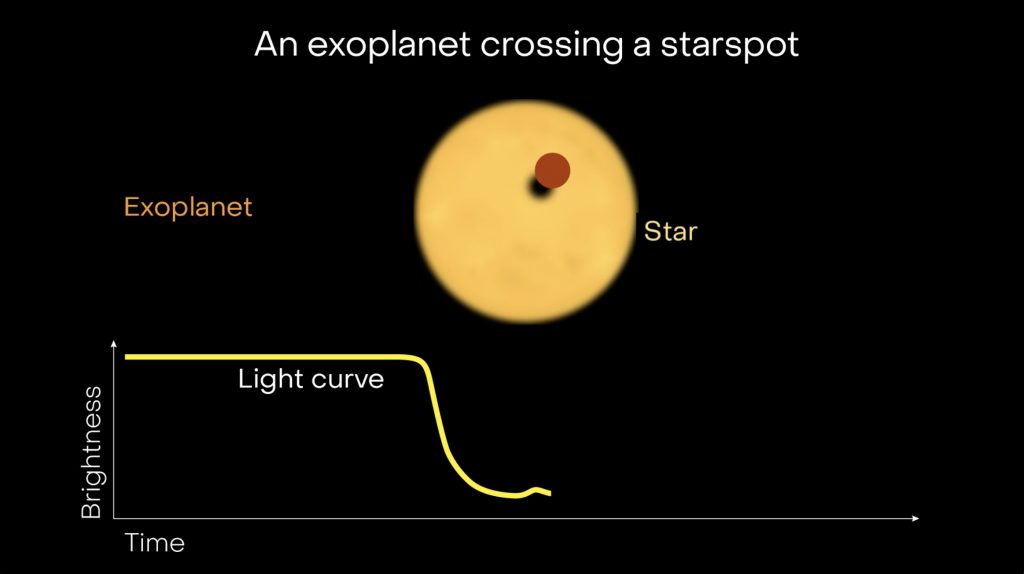 An exoplanet crossing a starspot

Exoplanet

Star

Light curve

Brightness

Time